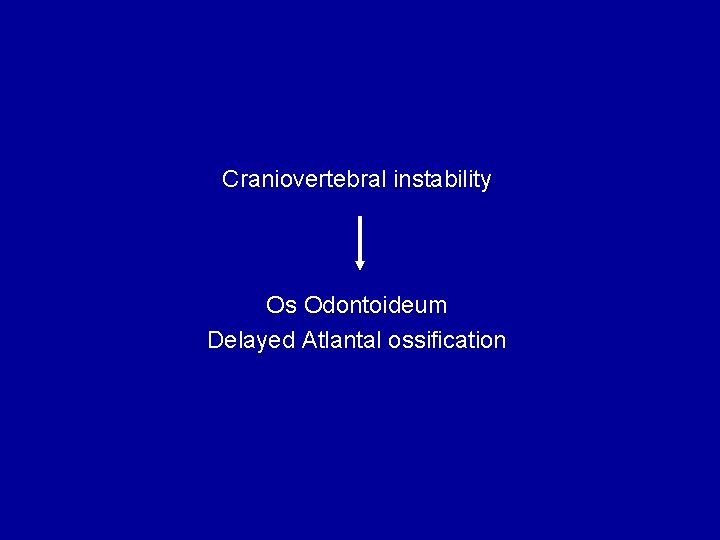 Craniovertebral instability

Os Odontoideum
Delayed Atlantal ossification